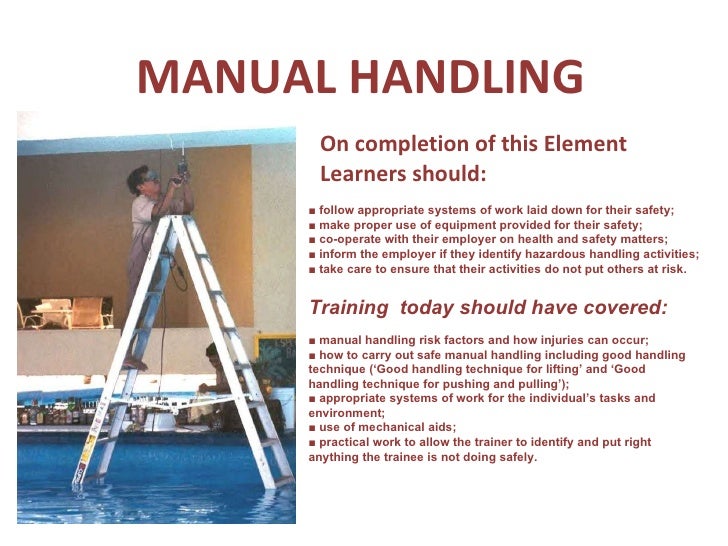 MANUAL HANDLING

On completion of this Element Learners should:

■ follow appropriate systems of work laid down for their safety;
■ make proper use of equipment provided for their safety;
■ co-operate with their employer on health and safety matters;
■ inform the employer if they identify hazardous handling activities;
■ take care to ensure that their activities do not put others at risk.

Training today should have covered:

■ manual handling risk factors and how injuries can occur;
■ how to carry out safe manual handling including good handling technique ('Good handling technique for lifting' and 'Good handling technique for pushing and pulling');
■ appropriate systems of work for the individual's tasks and environment;
■ use of mechanical aids;
■ practical work to allow the trainer to identify and put right anything the trainee is not doing safely.